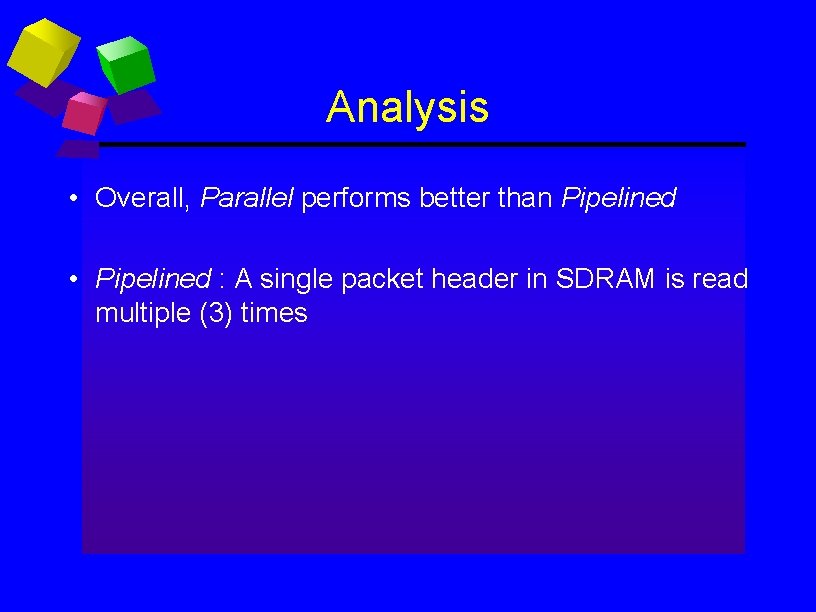 Analysis

• Overall, Parallel performs better than Pipelined

• Pipelined : A single packet header in SDRAM is read multiple (3) times